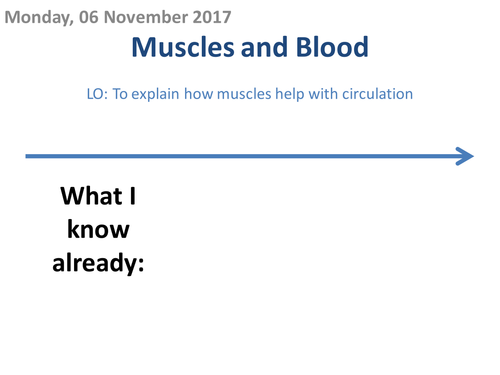 Monday, 06 November 2017

Muscles and Blood

LO: To explain how muscles help with circulation

What I know already: